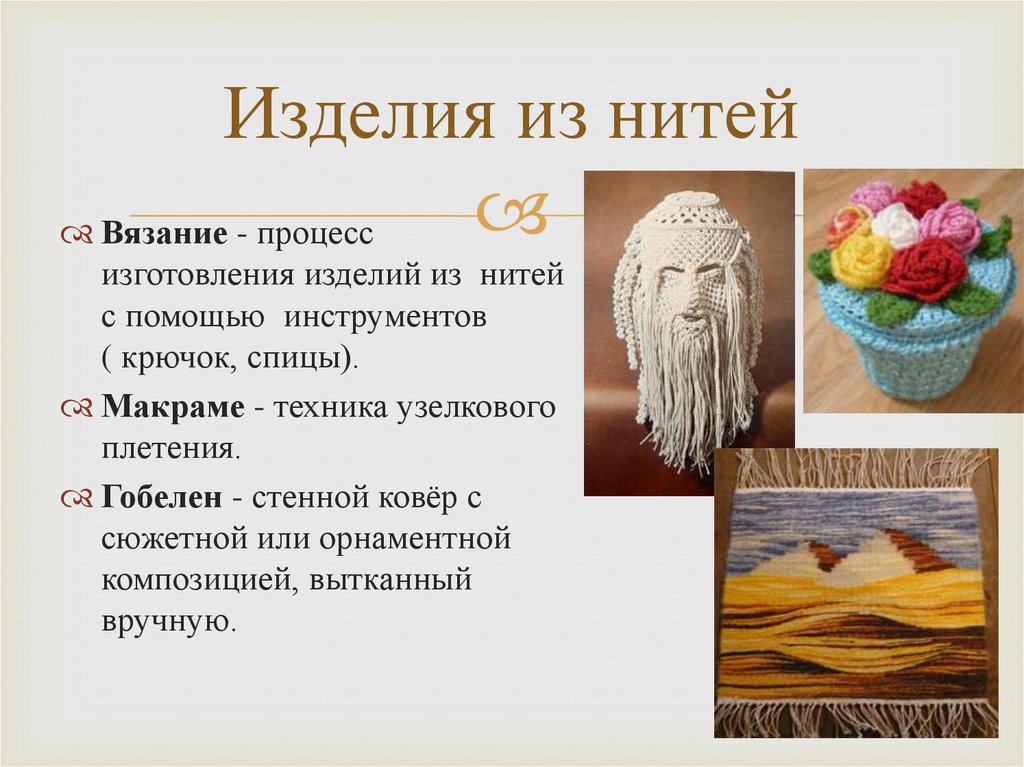 Изделия из нитей

Вязание - процесс изготовления изделий из нитей с помощью инструментов ( крючок, спицы).

Макраме - техника узелкового плетения.

Гобелен - стенной ковёр с сюжетной или орнаментной композицией, вытканный вручную.